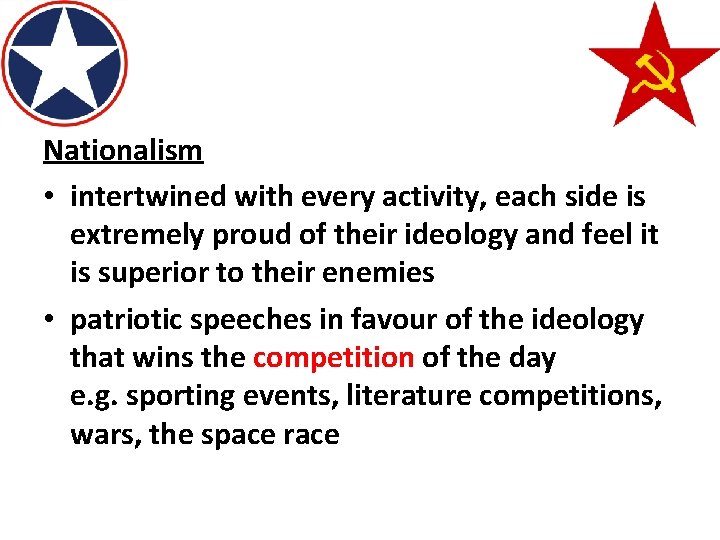 Nationalism

• intertwined with every activity, each side is extremely proud of their ideology and feel it is superior to their enemies

• patriotic speeches in favour of the ideology that wins the competition of the day
e.g. sporting events, literature competitions, wars, the space race